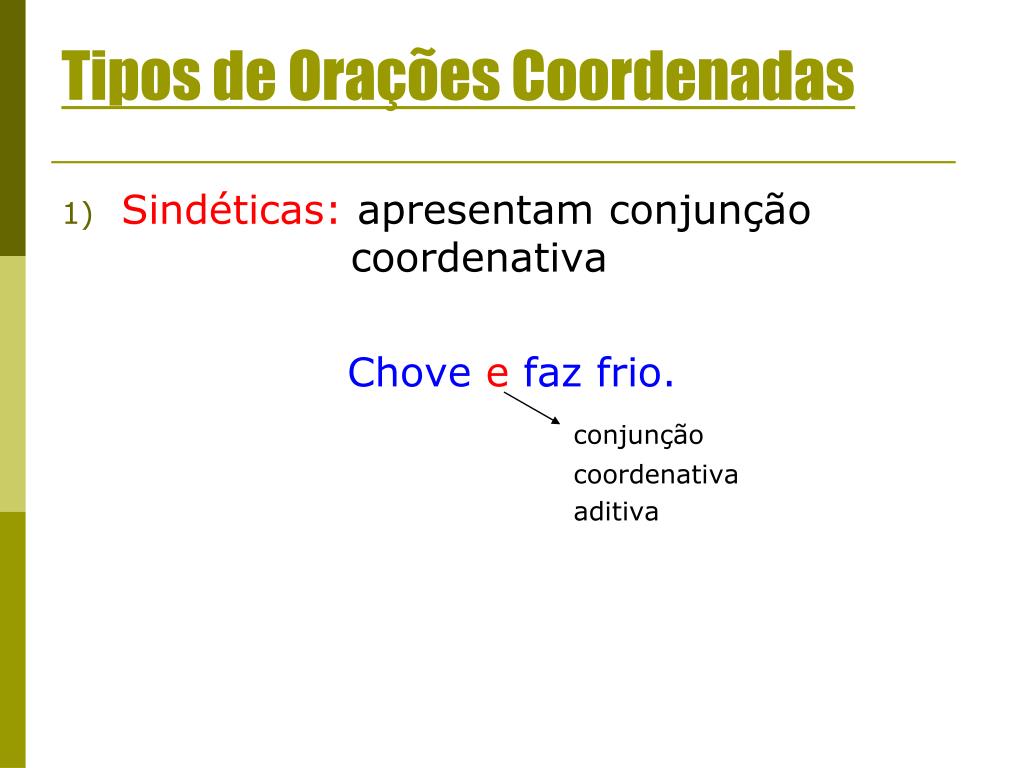 Tipos de Orações Coordenadas

1) Sindéticas: apresentam conjunção coordenativa

Chove e faz frio.

conjunção coordenativa aditiva